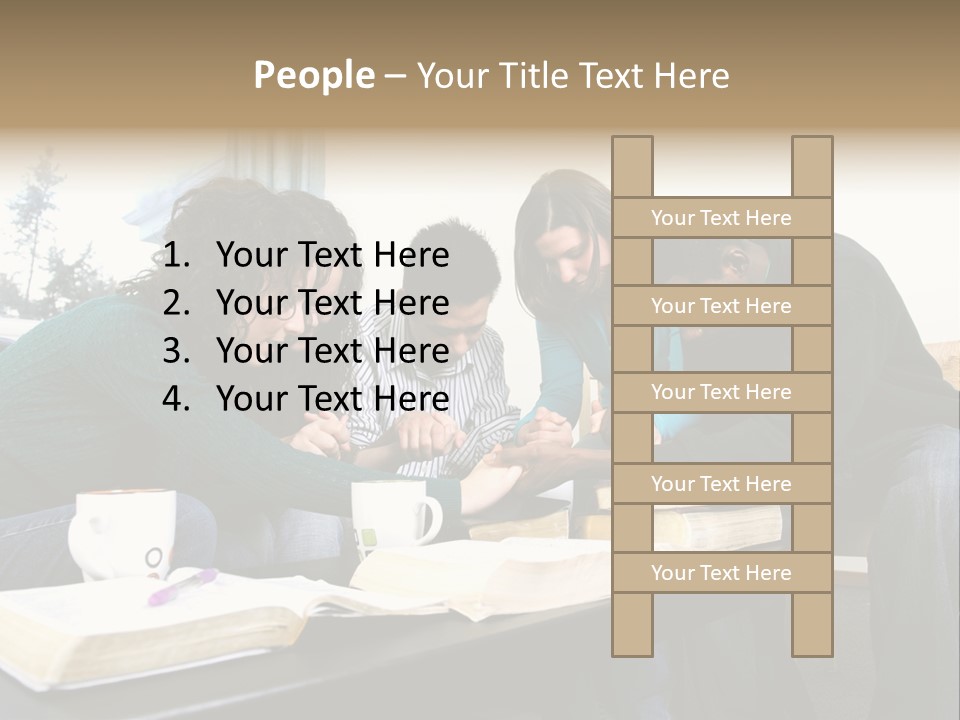 People – Your Title Text Here

1. Your Text Here
2. Your Text Here
3. Your Text Here
4. Your Text Here

Your Text Here

Your Text Here

Your Text Here

Your Text Here

Your Text Here